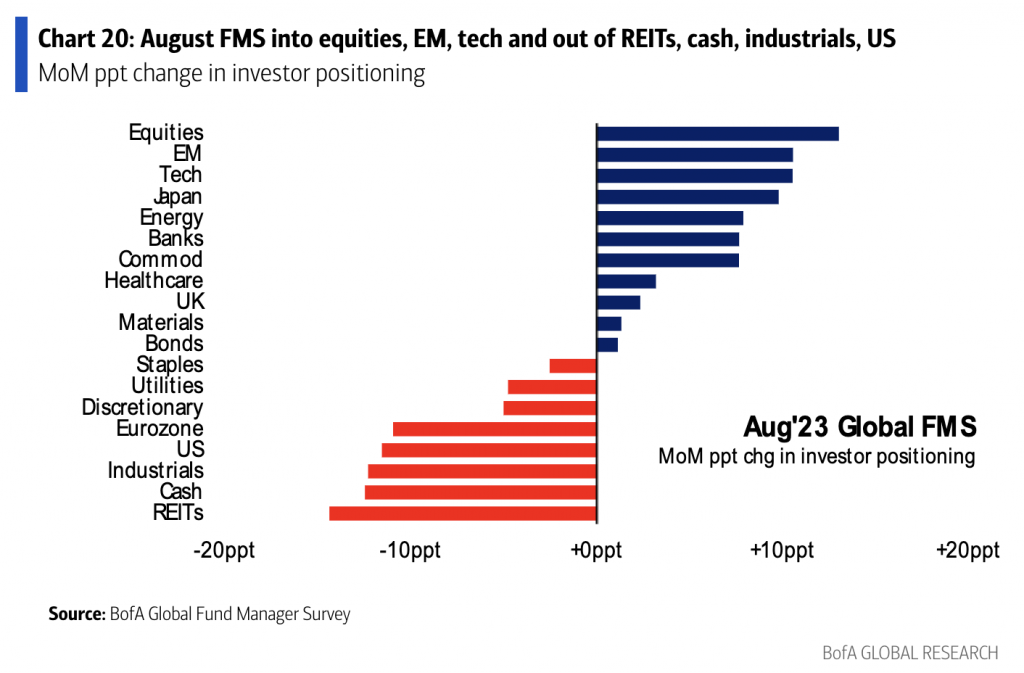 Chart 20: August FMS into equities, EM, tech and out of REITs, cash, industrials, US
MoM ppt change in investor positioning

Equities
EM
Tech
Japan
Energy
Banks
Commod
Healthcare
UK
Materials
Bonds
Staples
Utilities
Discretionary
Eurozone
US
Industrials
Cash
REITs

Aug'23 Global FMS
MoM ppt chg in investor positioning

-20ppt
-10ppt
+0ppt
+10ppt
+20ppt

Source: BofA Global Fund Manager Survey

BofA GLOBAL RESEARCH